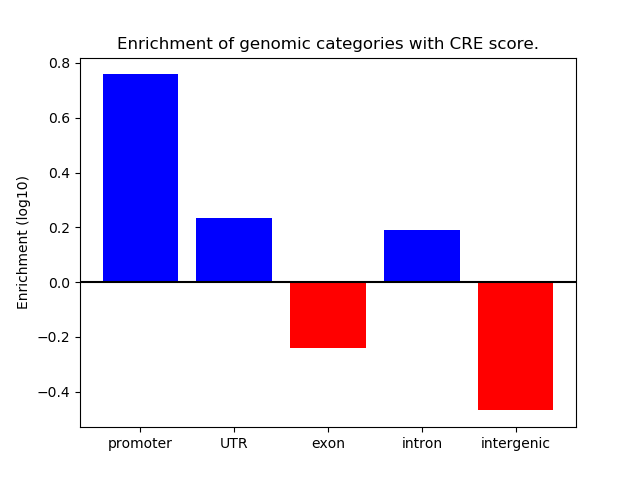 Enrichment of genomic categories with CRE score.

Enrichment (log10)

0.8
0.6
0.4
0.2
0.0
−0.2
−0.4

promoter
UTR
exon
intron
intergenic